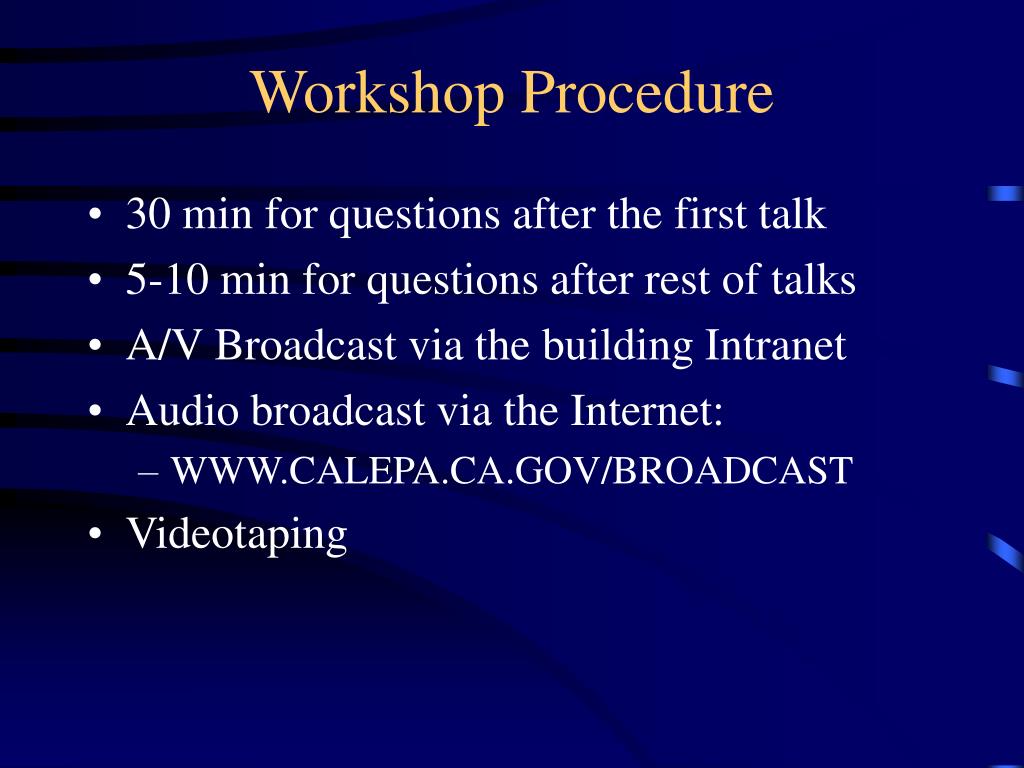 Workshop Procedure

• 30 min for questions after the first talk
• 5-10 min for questions after rest of talks
• A/V Broadcast via the building Intranet
• Audio broadcast via the Internet:
– WWW.CALEPA.CA.GOV/BROADCAST
• Videotaping